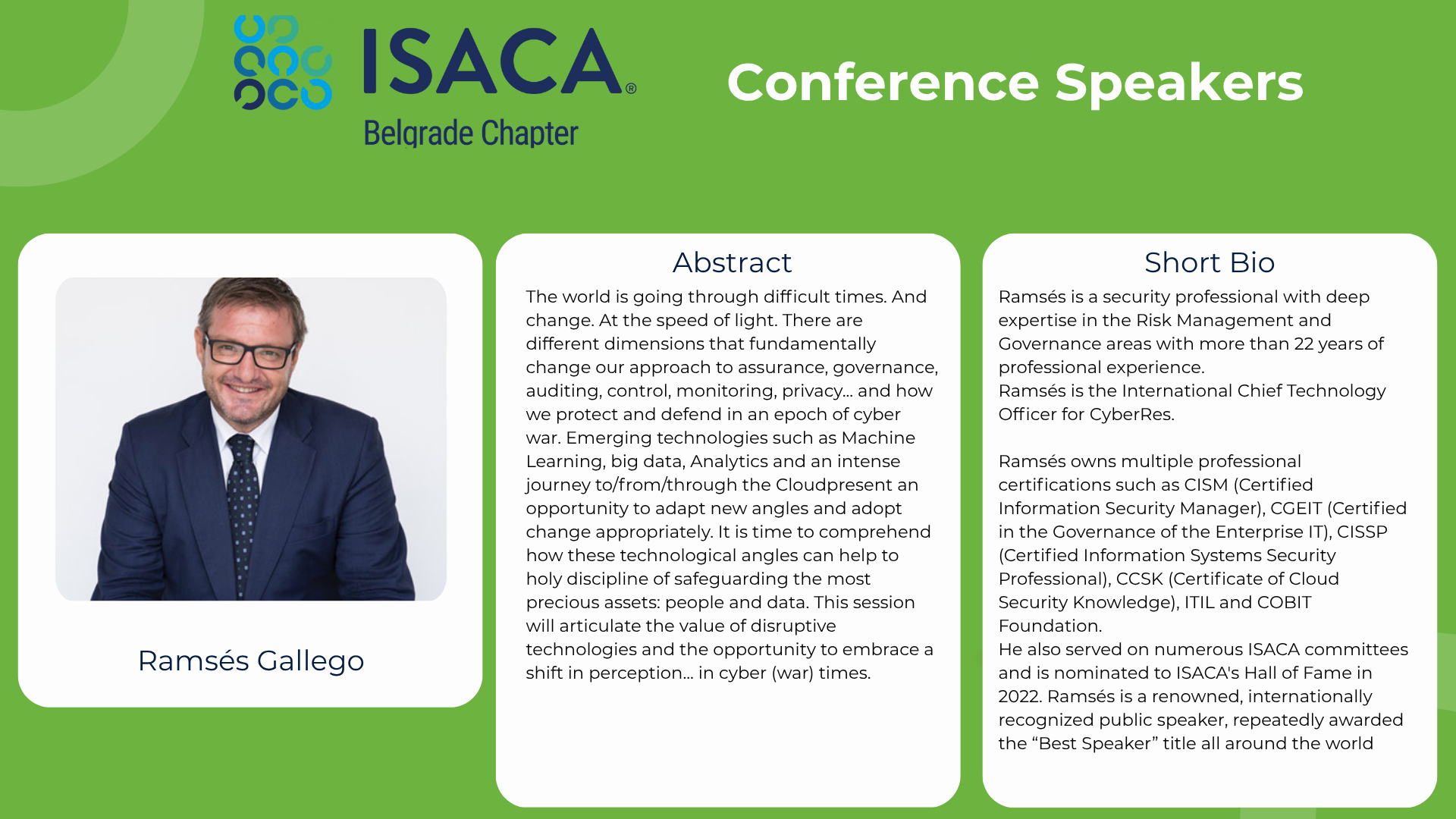 ISACA®
Belgrade Chapter

Conference Speakers

Ramsés Gallego

Abstract
The world is going through difficult times. And change. At the speed of light. There are different dimensions that fundamentally change our approach to assurance, governance, auditing, control, monitoring, privacy… and how we protect and defend in an epoch of cyber war. Emerging technologies such as Machine Learning, big data, Analytics and an intense journey to/from/through the Cloudpresent an opportunity to adapt new angles and adopt change appropriately. It is time to comprehend how these technological angles can help to holy discipline of safeguarding the most precious assets: people and data. This session will articulate the value of disruptive technologies and the opportunity to embrace a shift in perception… in cyber (war) times.

Short Bio
Ramsés is a security professional with deep expertise in the Risk Management and Governance areas with more than 22 years of professional experience.
Ramsés is the International Chief Technology Officer for CyberRes.

Ramsés owns multiple professional certifications such as CISM (Certified Information Security Manager), CGEIT (Certified in the Governance of the Enterprise IT), CISSP (Certified Information Systems Security Professional), CCSK (Certificate of Cloud Security Knowledge), ITIL and COBIT Foundation.
He also served on numerous ISACA committees and is nominated to ISACA's Hall of Fame in 2022. Ramsés is a renowned, internationally recognized public speaker, repeatedly awarded the “Best Speaker” title all around the world